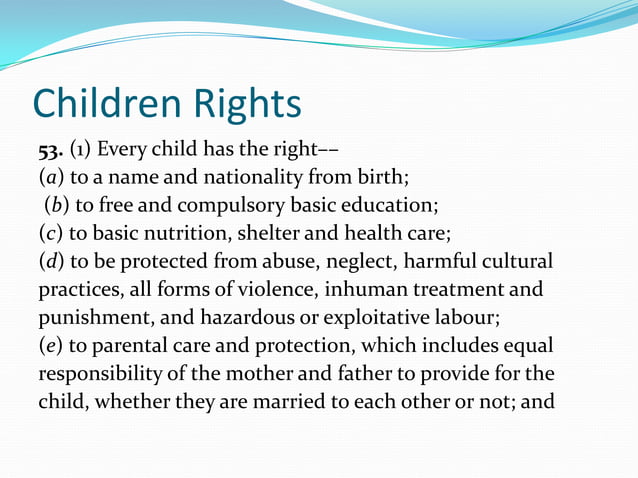 Children Rights

53. (1) Every child has the right––
(a) to a name and nationality from birth;
(b) to free and compulsory basic education;
(c) to basic nutrition, shelter and health care;
(d) to be protected from abuse, neglect, harmful cultural practices, all forms of violence, inhuman treatment and punishment, and hazardous or exploitative labour;
(e) to parental care and protection, which includes equal responsibility of the mother and father to provide for the child, whether they are married to each other or not; and